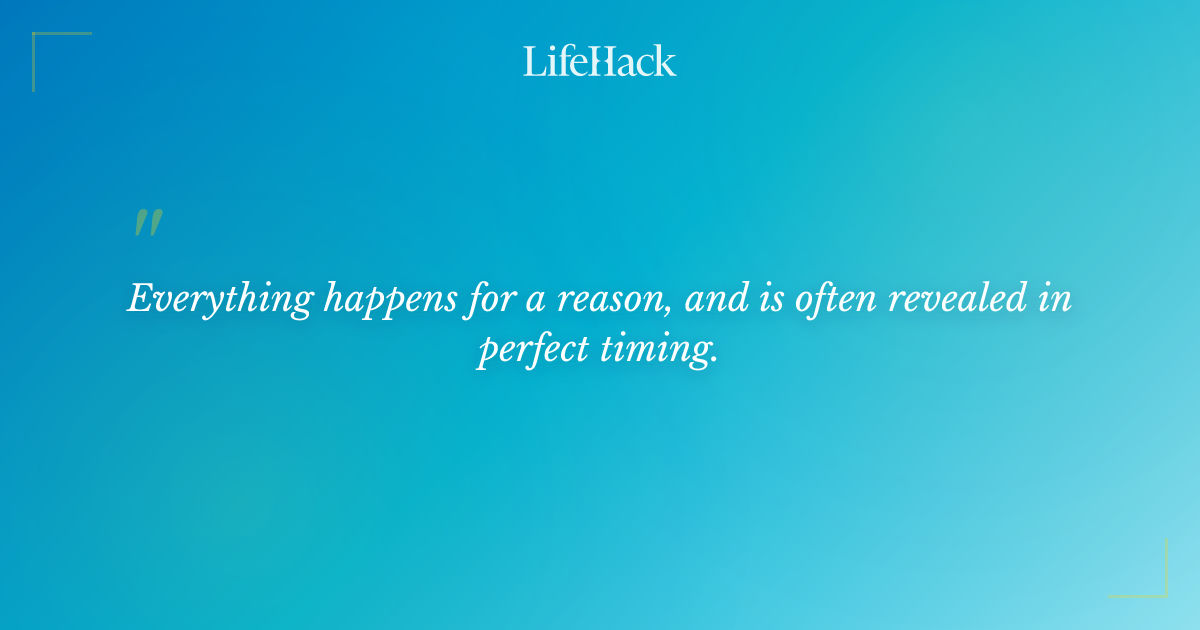 LifeHack

"

Everything happens for a reason, and is often revealed in perfect timing.